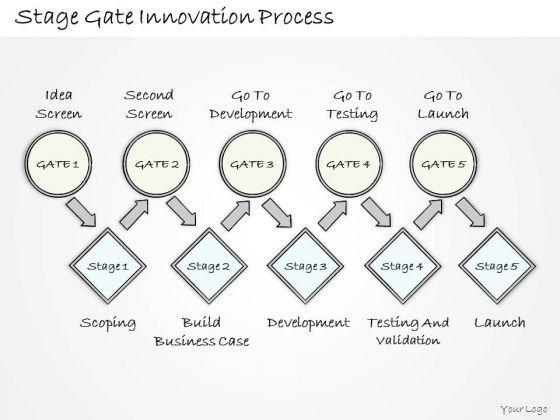 Stage Gate Innovation Process

Idea Screen

Second Screen

Go To Development

Go To Testing

Go To Launch

GATE 1

GATE 2

GATE 3

GATE 4

GATE 5

Stage 1

Stage 2

Stage 3

Stage 4

Stage 5

Scoping

Build Business Case

Development

Testing And Validation

Launch

Your Logo